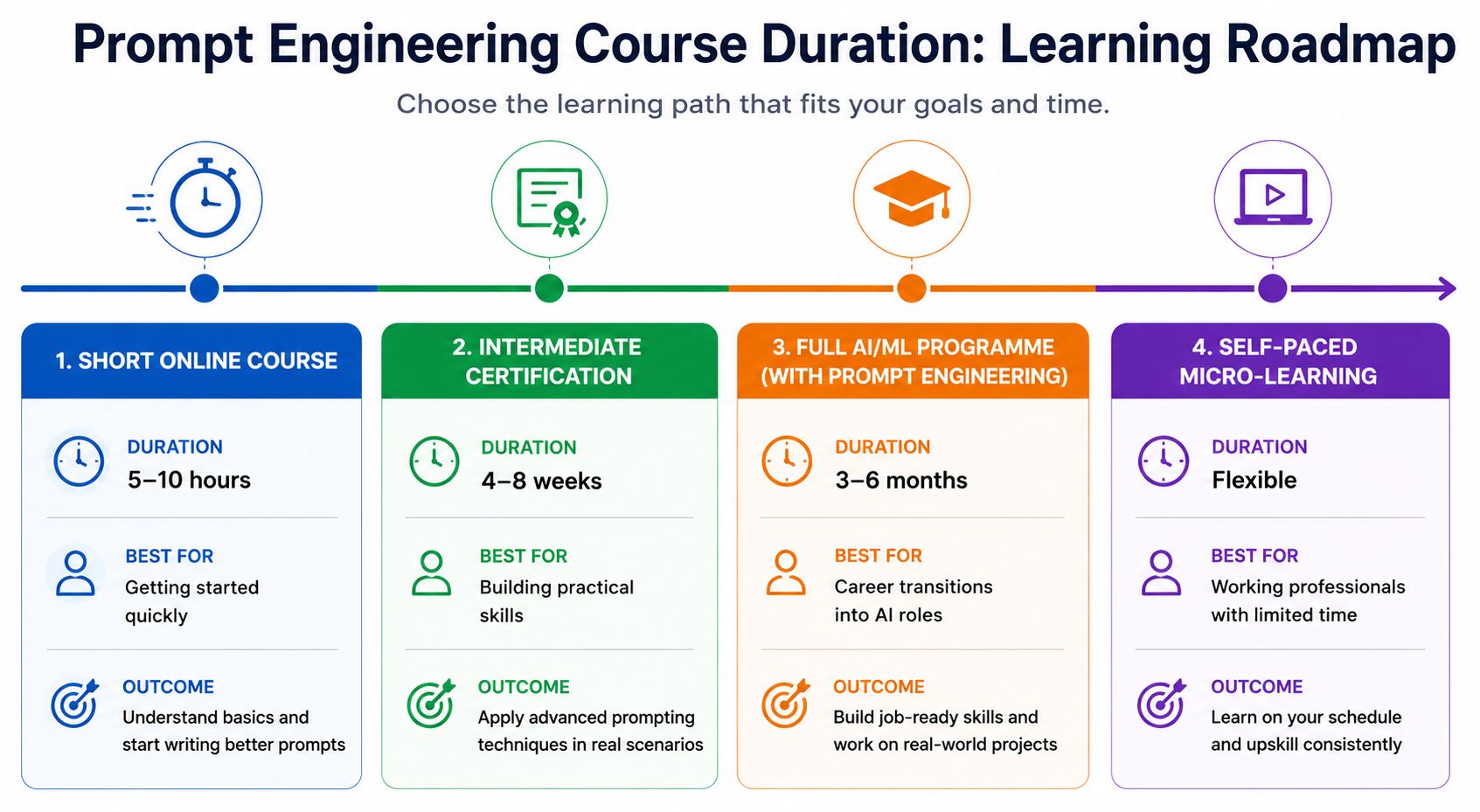 Prompt Engineering Course Duration: Learning Roadmap

Choose the learning path that fits your goals and time.

1. SHORT ONLINE COURSE

DURATION
5–10 hours

BEST FOR
Getting started quickly

OUTCOME
Understand basics and start writing better prompts

2. INTERMEDIATE CERTIFICATION

DURATION
4–8 weeks

BEST FOR
Building practical skills

OUTCOME
Apply advanced prompting techniques in real scenarios

3. FULL AI/ML PROGRAMME (WITH PROMPT ENGINEERING)

DURATION
3–6 months

BEST FOR
Career transitions into AI roles

OUTCOME
Build job-ready skills and work on real-world projects

4. SELF-PACED MICRO-LEARNING

DURATION
Flexible

BEST FOR
Working professionals with limited time

OUTCOME
Learn on your schedule and upskill consistently